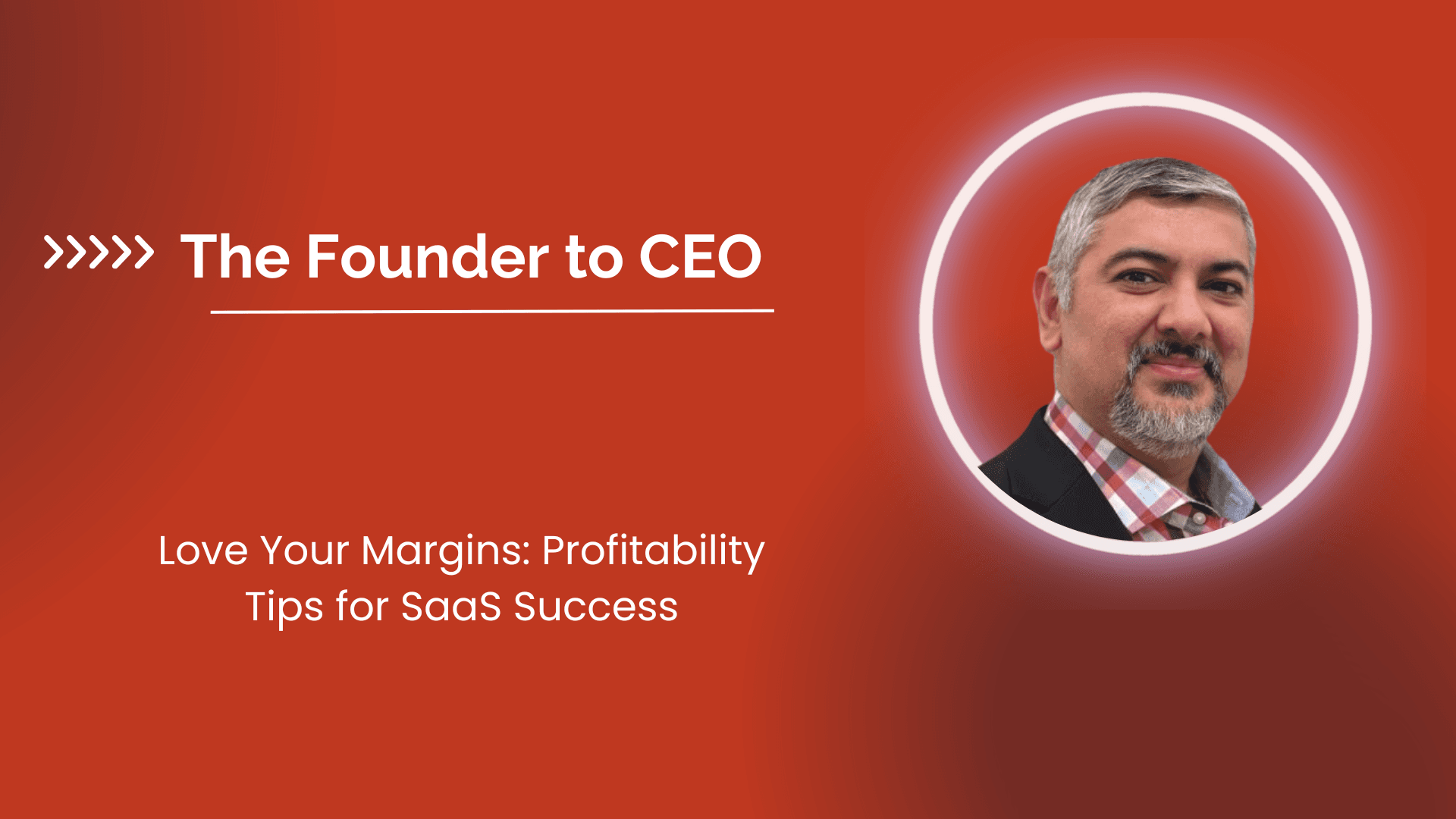 The Founder to CEO

Love Your Margins: Profitability Tips for SaaS Success